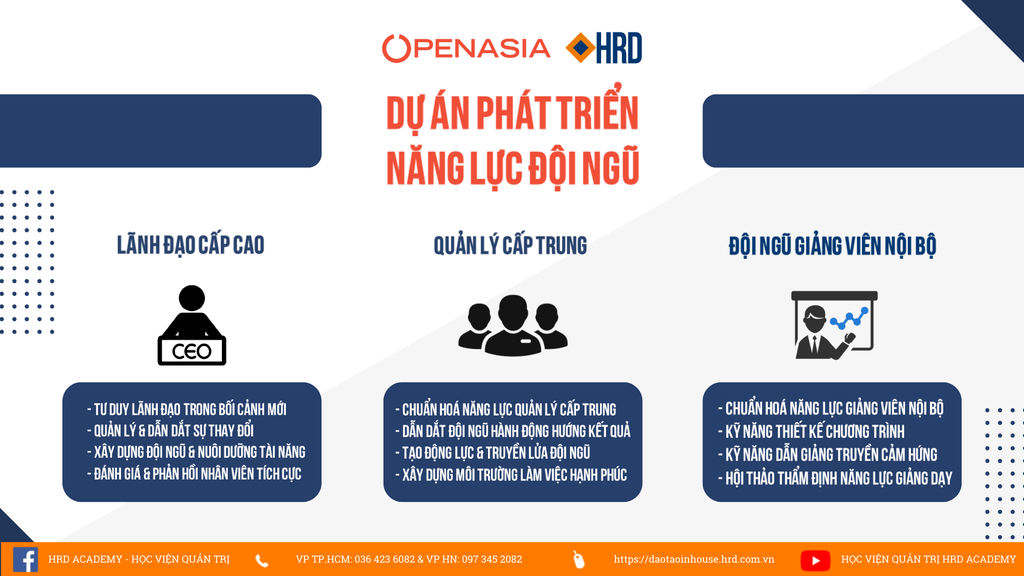 OPENASIA HRD

DỰ ÁN PHÁT TRIỂN NĂNG LỰC ĐỘI NGŨ

LÃNH ĐẠO CẤP CAO

CEO

- TƯ DUY LÃNH ĐẠO TRONG BỐI CẢNH MỚI
- QUẢN LÝ & DẪN DẮT SỰ THAY ĐỔI
- XÂY DỰNG ĐỘI NGŨ & NUÔI DƯỠNG TÀI NĂNG
- ĐÁNH GIÁ & PHẢN HỒI NHÂN VIÊN TÍCH CỰC

QUẢN LÝ CẤP TRUNG

- CHUẨN HOÁ NĂNG LỰC QUẢN LÝ CẤP TRUNG
- DẪN DẮT ĐỘI NGŨ HÀNH ĐỘNG HƯỚNG KẾT QUẢ
- TẠO ĐỘNG LỰC & TRUYỀN LỬA ĐỘI NGŨ
- XÂY DỰNG MÔI TRƯỜNG LÀM VIỆC HẠNH PHÚC

ĐỘI NGŨ GIẢNG VIÊN NỘI BỘ

- CHUẨN HOÁ NĂNG LỰC GIẢNG VIÊN NỘI BỘ
- KỸ NĂNG THIẾT KẾ CHƯƠNG TRÌNH
- KỸ NĂNG DẪN GIẢNG TRUYỀN CẢM HỨNG
- HỘI THẢO THẨM ĐỊNH NĂNG LỰC GIẢNG DẠY

HRD ACADEMY - HỌC VIỆN QUẢN TRỊ   VP TP.HCM: 036 423 6082 & VP HN: 097 345 2082   https://daotaoinhouse.hrd.com.vn   HỌC VIỆN QUẢN TRỊ HRD ACADEMY